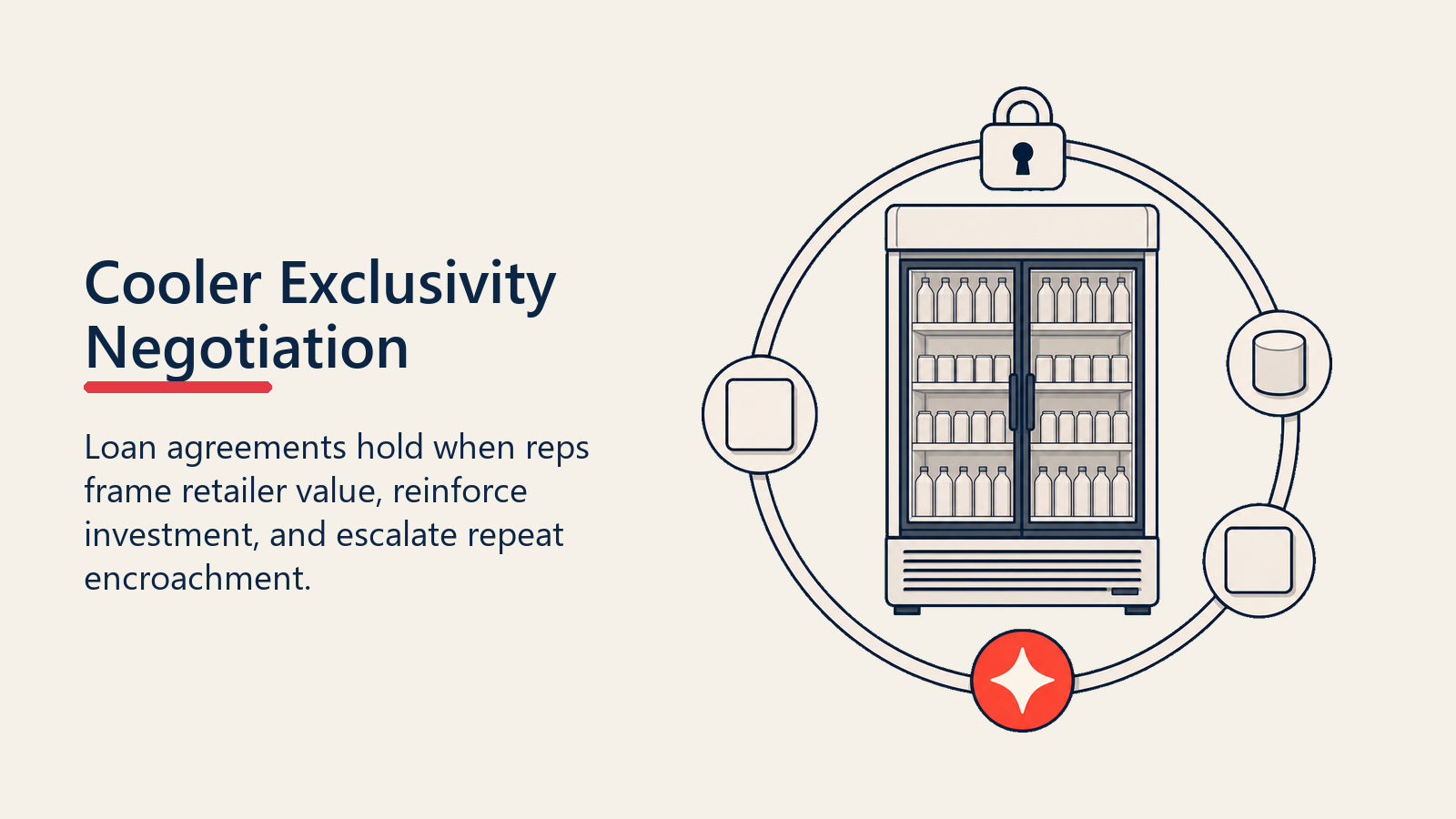 Cooler Exclusivity Negotiation

Loan agreements hold when reps frame retailer value, reinforce investment, and escalate repeat encroachment.